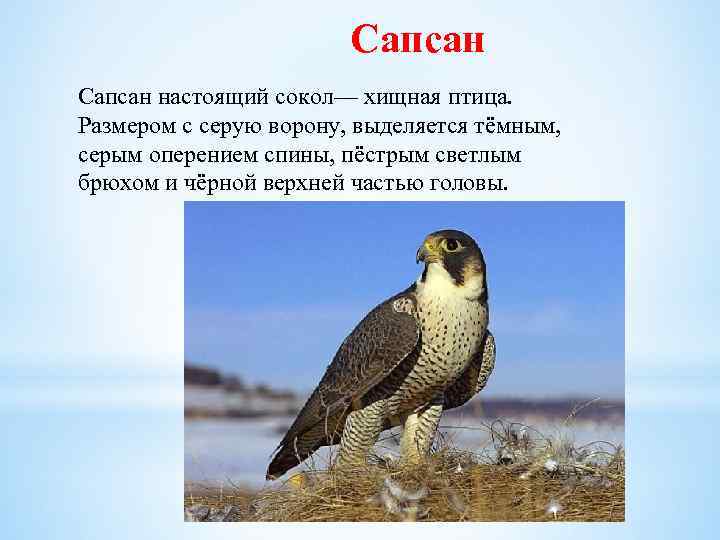 Сапсан

Сапсан настоящий сокол— хищная птица. Размером с серую ворону, выделяется тёмным, серым оперением спины, пёстрым светлым брюхом и чёрной верхней частью головы.